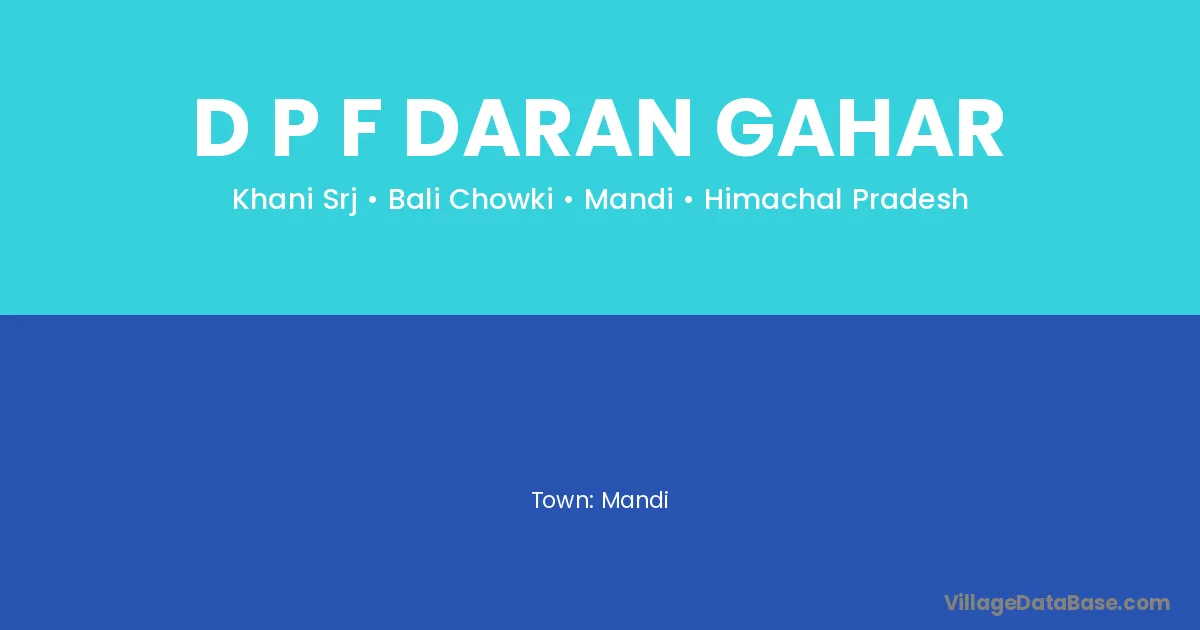 D P F DARAN GAHAR

Khani Srj • Bali Chowki • Mandi • Himachal Pradesh

Town: Mandi

VillageDataBase.com